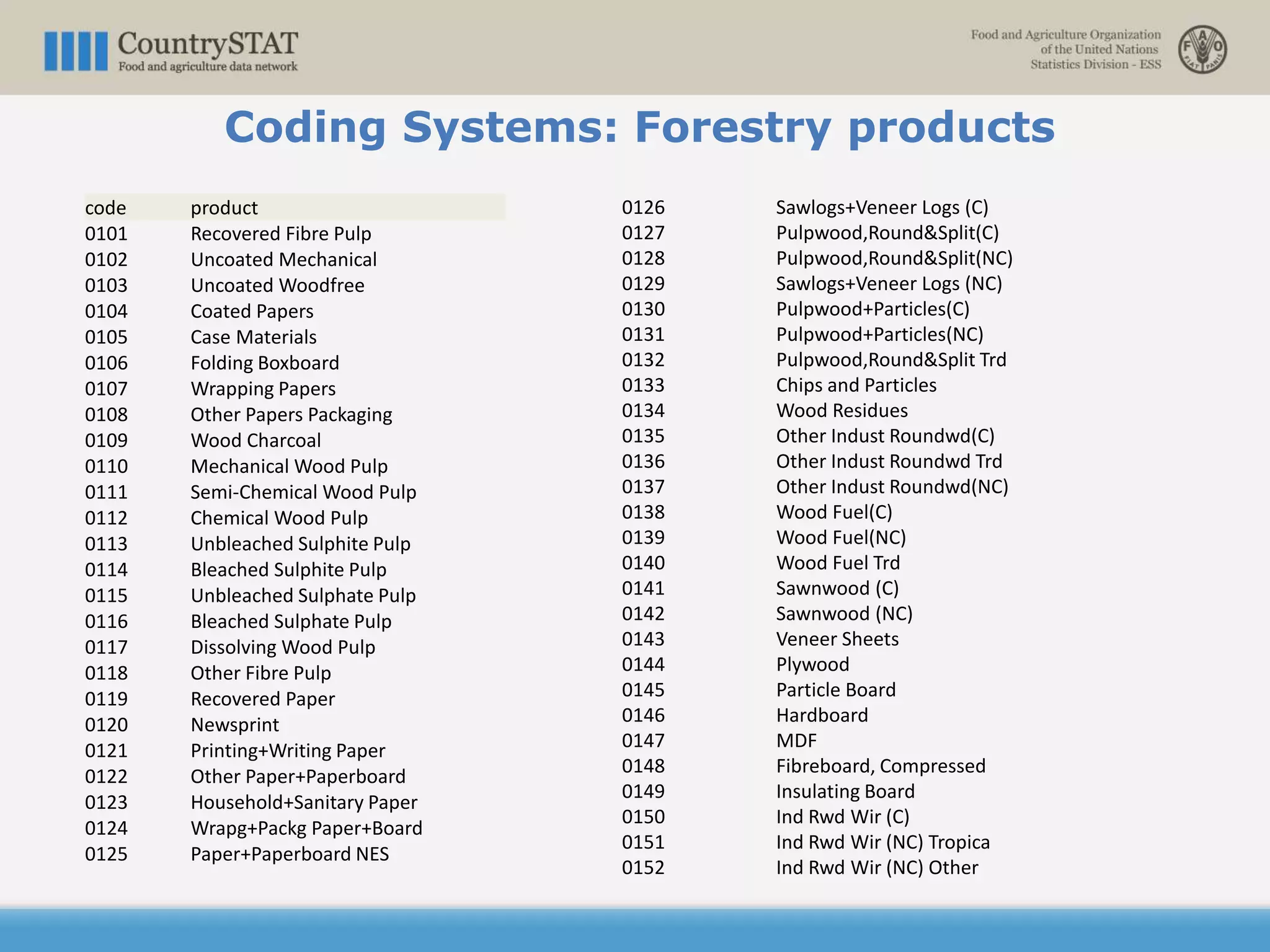 CountrySTAT
Food and agriculture data network

Food and Agriculture Organization of the United Nations Statistics Division - ESS

FAO FIAT PANIS

Coding Systems: Forestry products

| code | product |
|---|---|
| 0101 | Recovered Fibre Pulp |
| 0102 | Uncoated Mechanical |
| 0103 | Uncoated Woodfree |
| 0104 | Coated Papers |
| 0105 | Case Materials |
| 0106 | Folding Boxboard |
| 0107 | Wrapping Papers |
| 0108 | Other Papers Packaging |
| 0109 | Wood Charcoal |
| 0110 | Mechanical Wood Pulp |
| 0111 | Semi-Chemical Wood Pulp |
| 0112 | Chemical Wood Pulp |
| 0113 | Unbleached Sulphite Pulp |
| 0114 | Bleached Sulphite Pulp |
| 0115 | Unbleached Sulphate Pulp |
| 0116 | Bleached Sulphate Pulp |
| 0117 | Dissolving Wood Pulp |
| 0118 | Other Fibre Pulp |
| 0119 | Recovered Paper |
| 0120 | Newsprint |
| 0121 | Printing+Writing Paper |
| 0122 | Other Paper+Paperboard |
| 0123 | Household+Sanitary Paper |
| 0124 | Wrapg+Packg Paper+Board |
| 0125 | Paper+Paperboard NES |

| | |
|---|---|
| 0126 | Sawlogs+Veneer Logs (C) |
| 0127 | Pulpwood,Round&Split(C) |
| 0128 | Pulpwood,Round&Split(NC) |
| 0129 | Sawlogs+Veneer Logs (NC) |
| 0130 | Pulpwood+Particles(C) |
| 0131 | Pulpwood+Particles(NC) |
| 0132 | Pulpwood,Round&Split Trd |
| 0133 | Chips and Particles |
| 0134 | Wood Residues |
| 0135 | Other Indust Roundwd(C) |
| 0136 | Other Indust Roundwd Trd |
| 0137 | Other Indust Roundwd(NC) |
| 0138 | Wood Fuel(C) |
| 0139 | Wood Fuel(NC) |
| 0140 | Wood Fuel Trd |
| 0141 | Sawnwood (C) |
| 0142 | Sawnwood (NC) |
| 0143 | Veneer Sheets |
| 0144 | Plywood |
| 0145 | Particle Board |
| 0146 | Hardboard |
| 0147 | MDF |
| 0148 | Fibreboard, Compressed |
| 0149 | Insulating Board |
| 0150 | Ind Rwd Wir (C) |
| 0151 | Ind Rwd Wir (NC) Tropica |
| 0152 | Ind Rwd Wir (NC) Other |